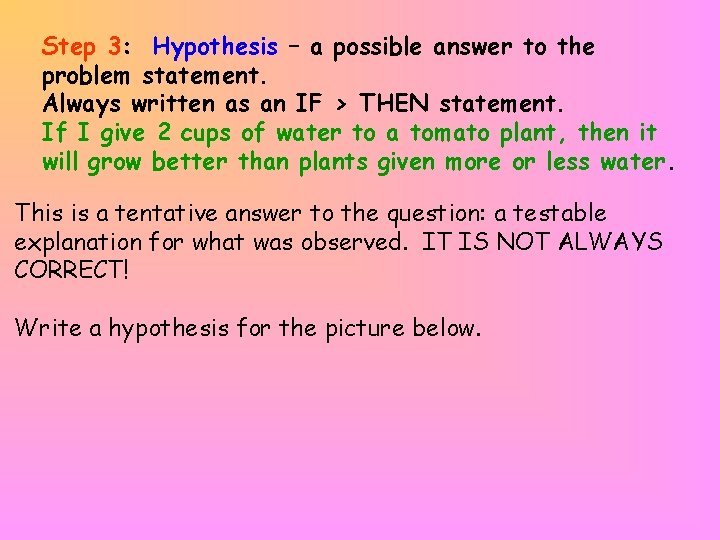 Step 3: Hypothesis – a possible answer to the problem statement.
Always written as an IF > THEN statement.
If I give 2 cups of water to a tomato plant, then it will grow better than plants given more or less water.

This is a tentative answer to the question: a testable explanation for what was observed. IT IS NOT ALWAYS CORRECT!

Write a hypothesis for the picture below.